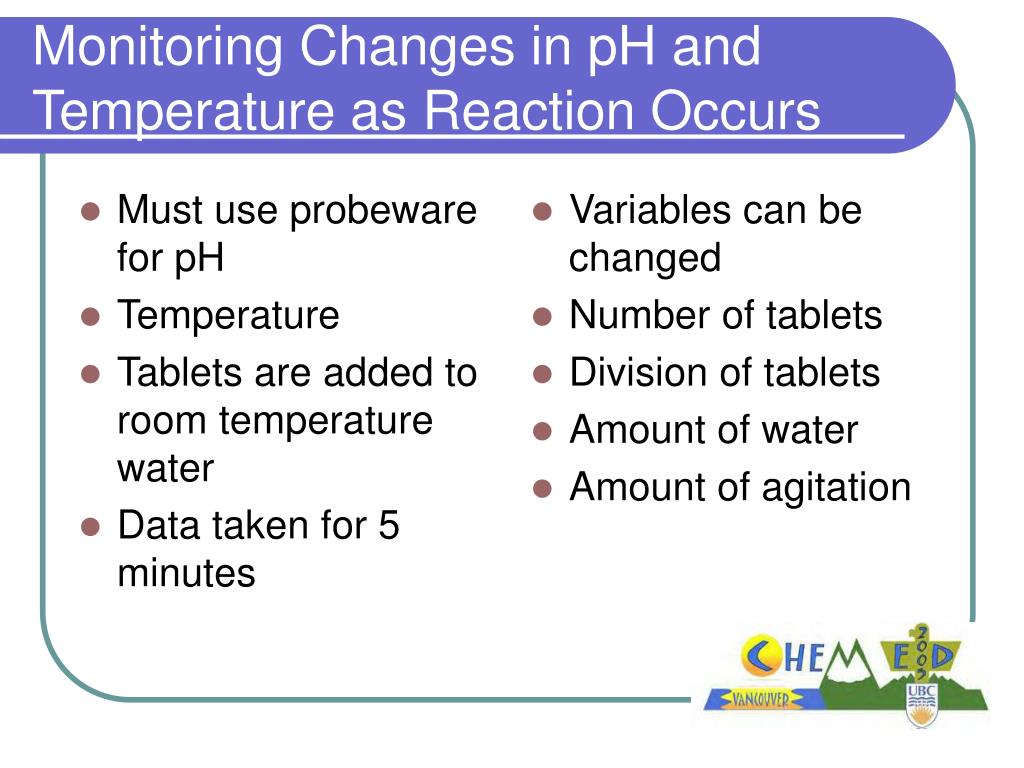 Monitoring Changes in pH and Temperature as Reaction Occurs

- Must use probeware for pH
- Temperature
- Tablets are added to room temperature water
- Data taken for 5 minutes

- Variables can be changed
- Number of tablets
- Division of tablets
- Amount of water
- Amount of agitation

CHEM ED 2009
VANCOUVER
UBC